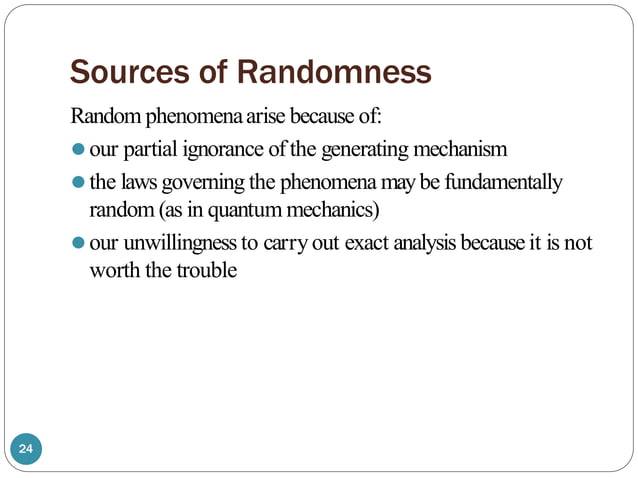 Sources of Randomness

Random phenomena arise because of:

- our partial ignorance of the generating mechanism
- the laws governing the phenomena may be fundamentally random (as in quantum mechanics)
- our unwillingness to carry out exact analysis because it is not worth the trouble

24